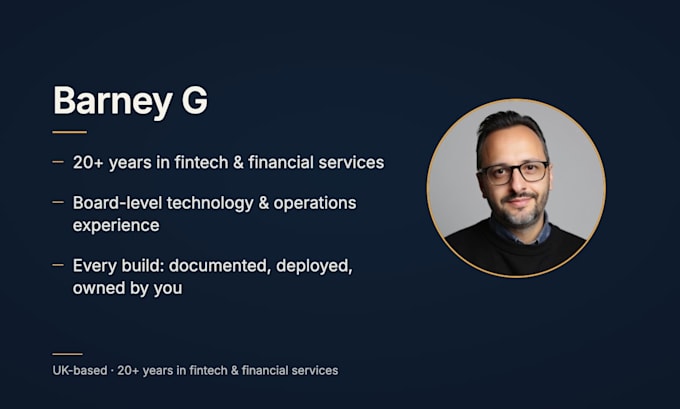 Barney G

— 20+ years in fintech & financial services

— Board-level technology & operations experience

— Every build: documented, deployed, owned by you

UK-based · 20+ years in fintech & financial services